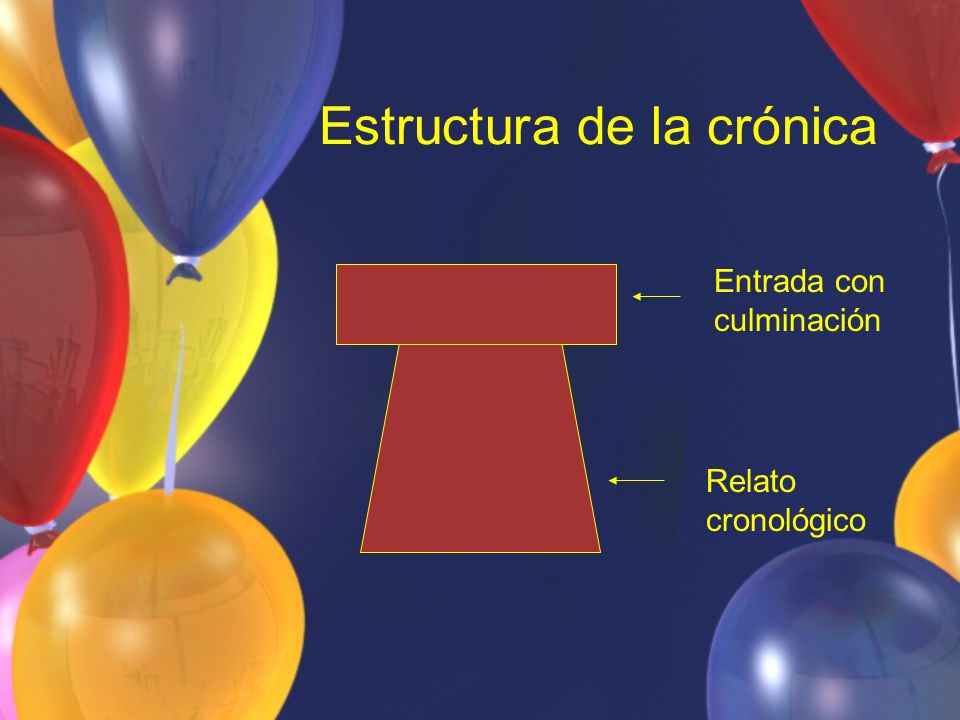 Estructura de la crónica

Entrada con culminación

Relato cronológico